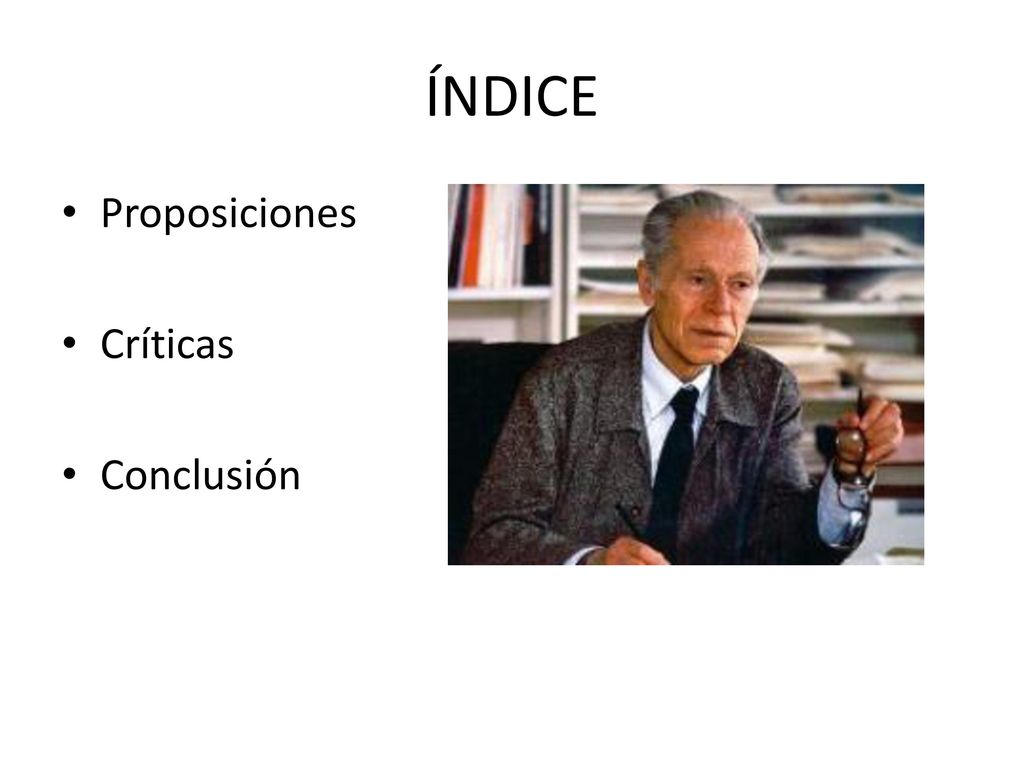 ÍNDICE

• Proposiciones

• Críticas

• Conclusión